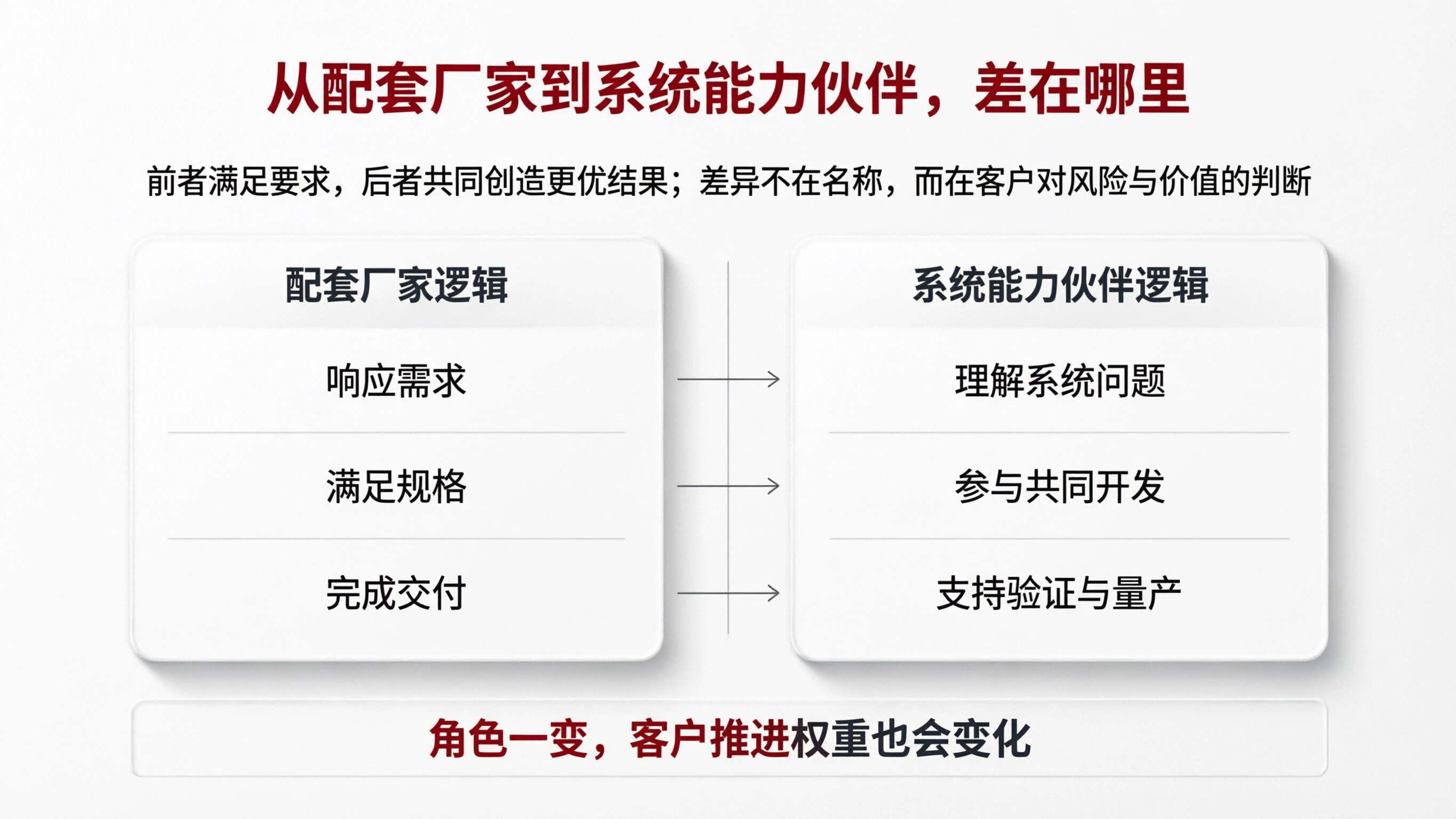 从配套厂家到系统能力伙伴，差在哪里

前者满足要求，后者共同创造更优结果；差异不在名称，而在客户对风险与价值的判断

配套厂家逻辑

响应需求

满足规格

完成交付

系统能力伙伴逻辑

理解系统问题

参与共同开发

支持验证与量产

角色一变，客户推进权重也会变化